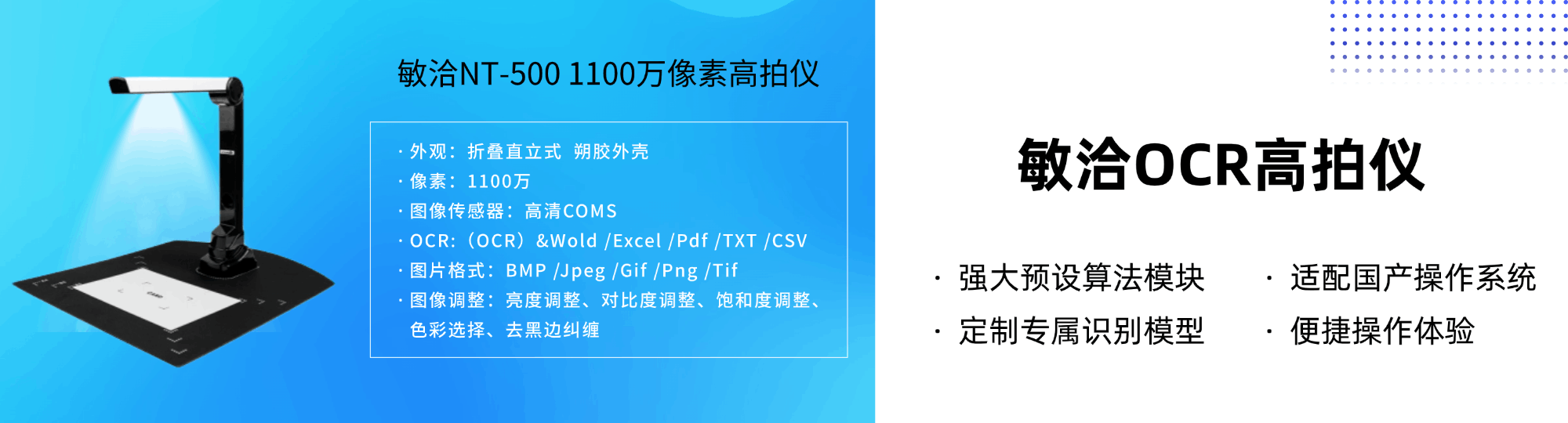 敏洽NT-500 1100万像素高拍仪

· 外观：折叠直立式 朔胶外壳
· 像素：1100万
· 图像传感器：高清COMS
· OCR:（OCR）&Wold /Excel /Pdf /TXT /CSV
· 图片格式：BMP /Jpeg /Gif /Png /Tif
· 图像调整：亮度调整、对比度调整、饱和度调整、色彩选择、去黑边纠缠

敏洽OCR高拍仪

· 强大预设算法模块
· 定制专属识别模型
· 适配国产操作系统
· 便捷操作体验